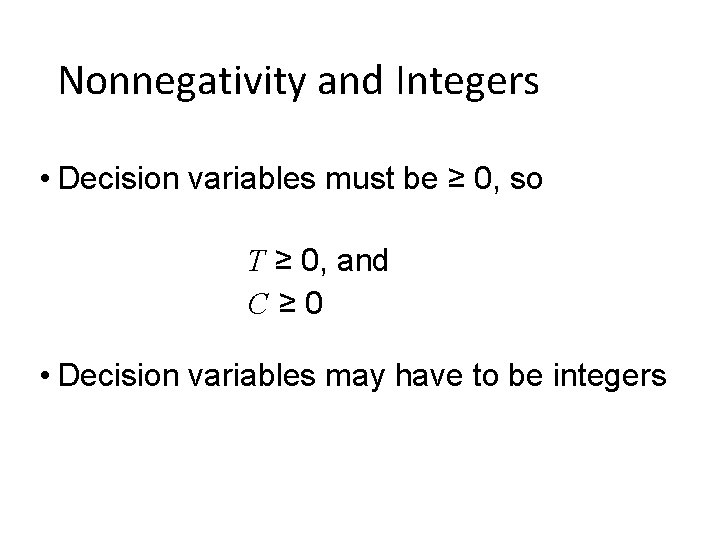 Nonnegativity and Integers

• Decision variables must be $\geq 0$, so

$T \geq 0$, and
$C \geq 0$

• Decision variables may have to be integers